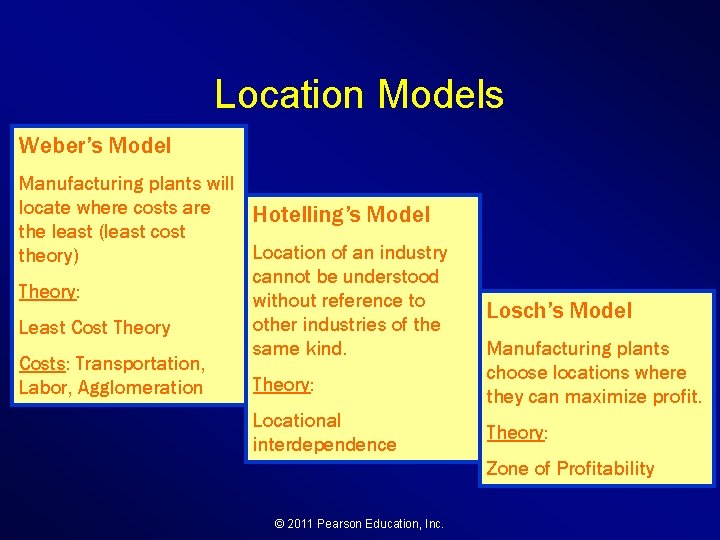 Location Models

Weber's Model

Manufacturing plants will locate where costs are the least (least cost theory)

Theory:

Least Cost Theory

Costs: Transportation, Labor, Agglomeration

Hotelling's Model

Location of an industry cannot be understood without reference to other industries of the same kind.

Theory:

Locational interdependence

Losch's Model

Manufacturing plants choose locations where they can maximize profit.

Theory:

Zone of Profitability

© 2011 Pearson Education, Inc.